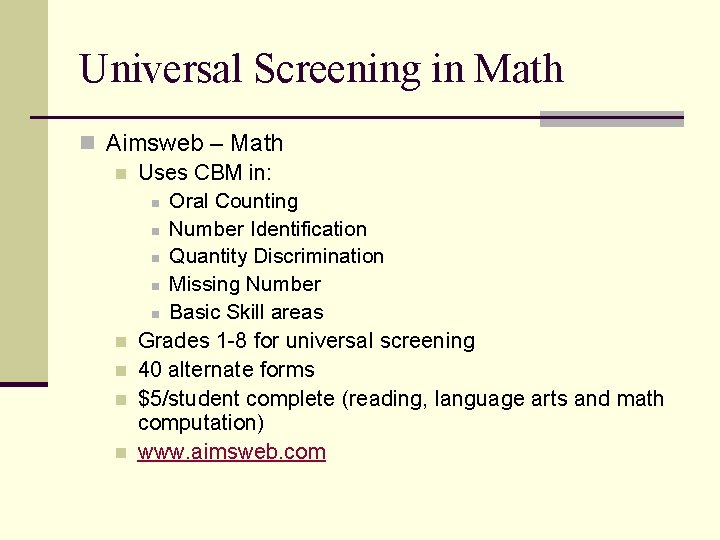 Universal Screening in Math

Aimsweb – Math

Uses CBM in:

Oral Counting

Number Identification

Quantity Discrimination

Missing Number

Basic Skill areas

Grades 1-8 for universal screening

40 alternate forms

\$5/student complete (reading, language arts and math computation)

www.aimsweb.com